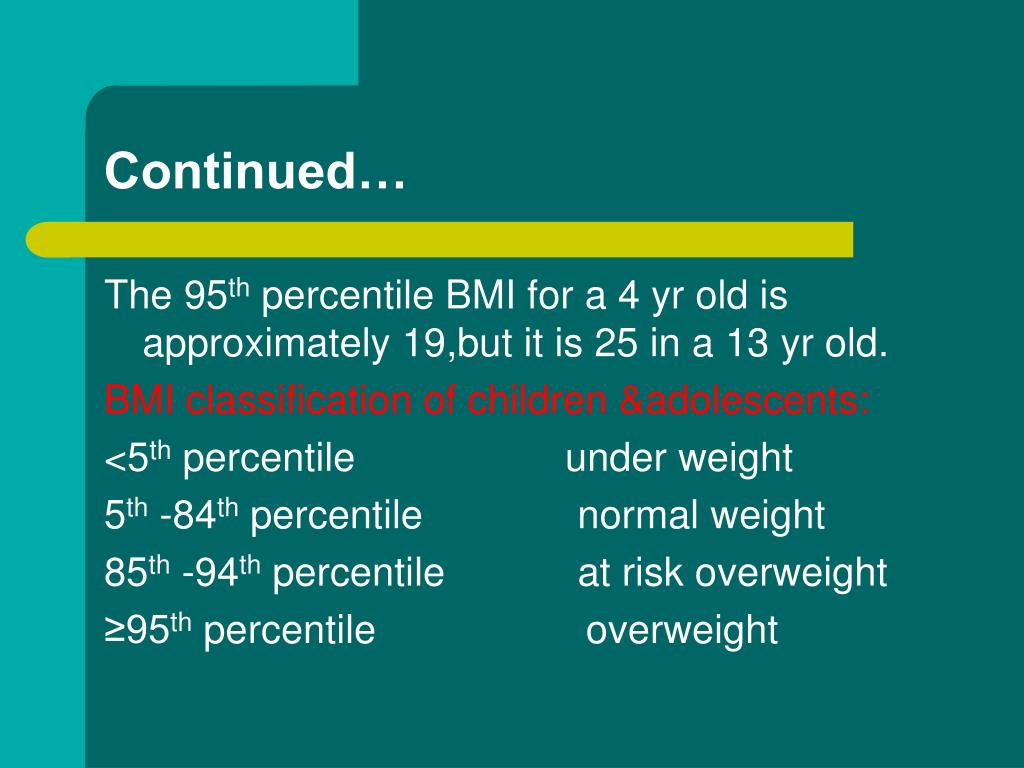 Continued…

The 95$^{th}$ percentile BMI for a 4 yr old is approximately 19,but it is 25 in a 13 yr old.

BMI classification of children &adolescents:

<5$^{th}$ percentile under weight

5$^{th}$ -84$^{th}$ percentile normal weight

85$^{th}$ -94$^{th}$ percentile at risk overweight

≥95$^{th}$ percentile overweight